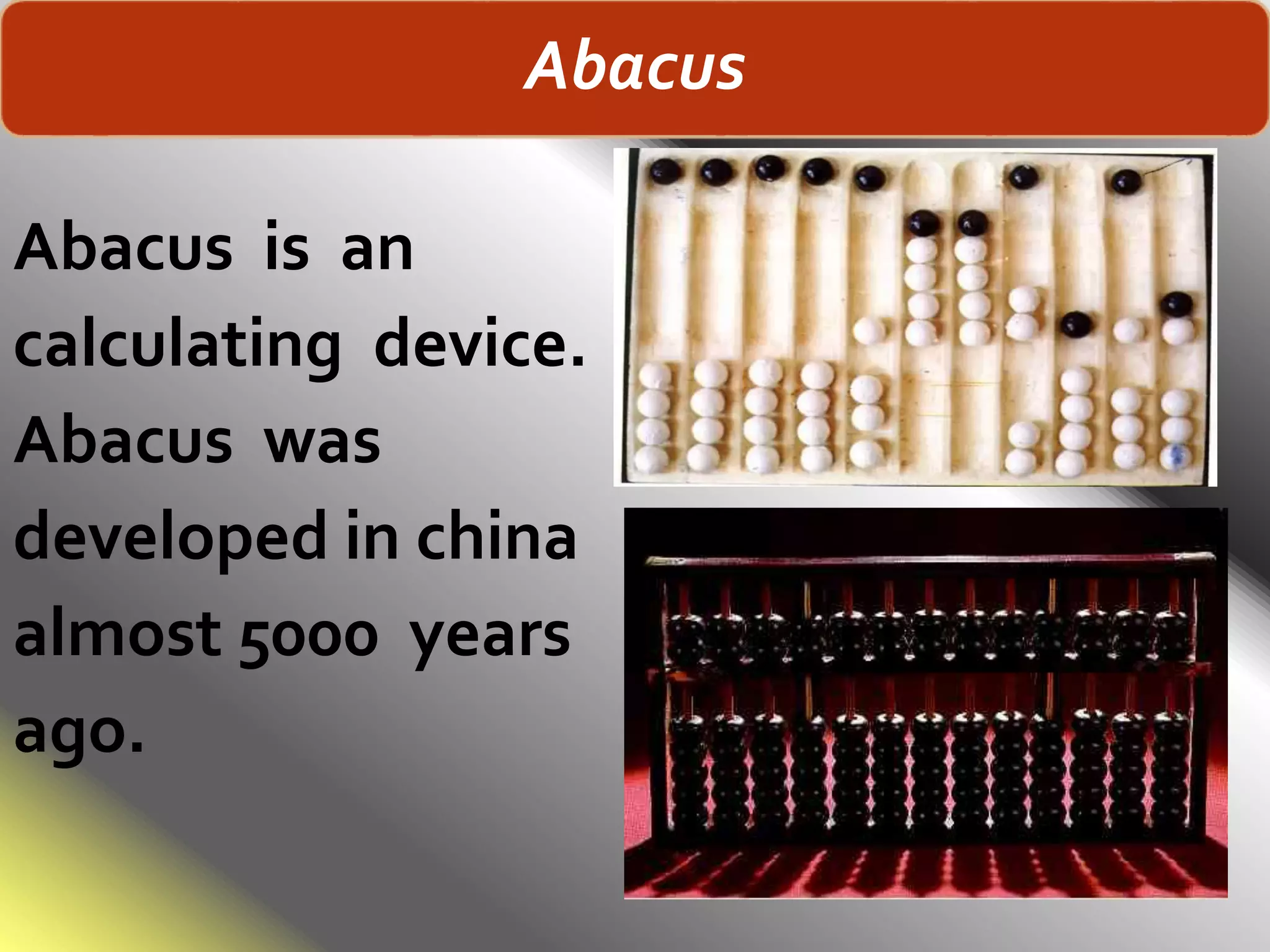 Abacus

Abacus is an calculating device. Abacus was developed in china almost 5000 years ago.